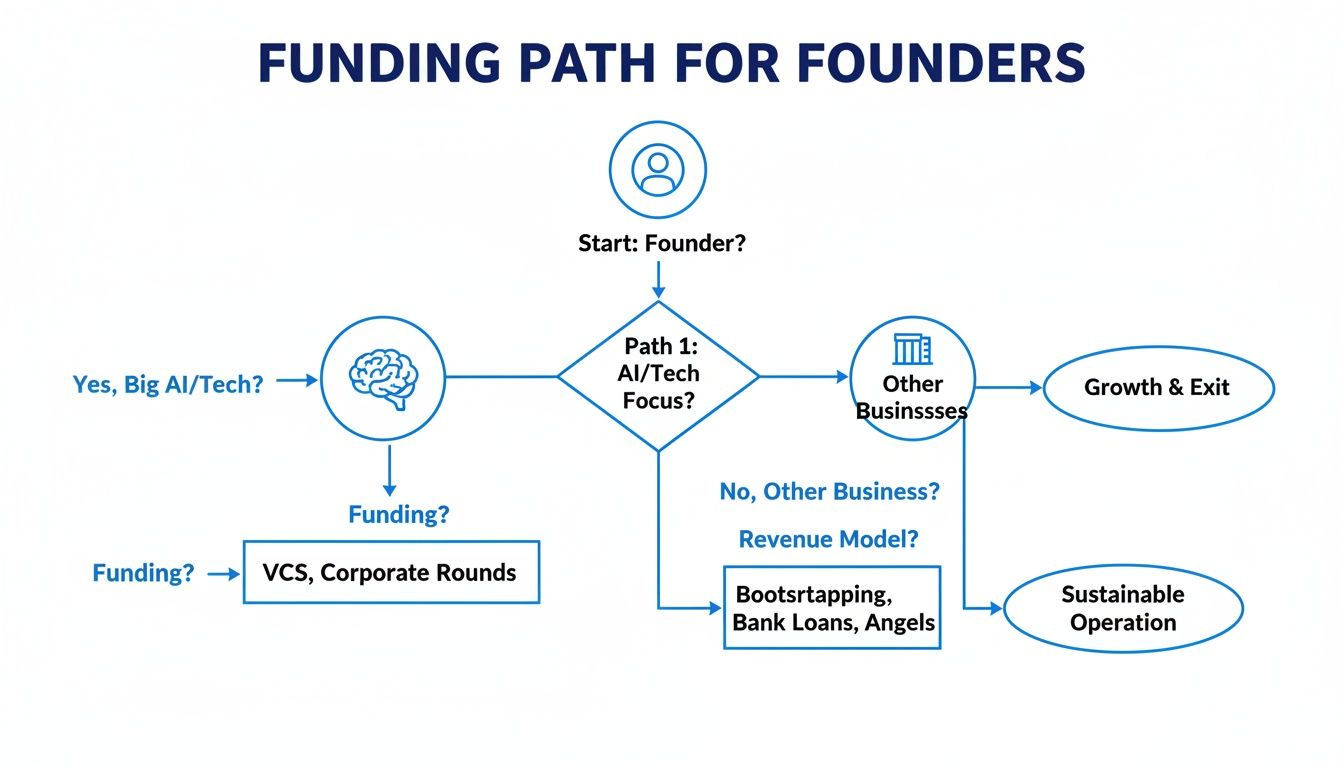 FUNDING PATH FOR FOUNDERS

Start: Founder?

Yes, Big AI/Tech?

Path 1: AI/Tech Focus?

Other Businssses

Growth & Exit

Funding?

Funding?

VCS, Corporate Rounds

No, Other Business?

Revenue Model?

Bootsrtapping, Bank Loans, Angels

Sustainable Operation